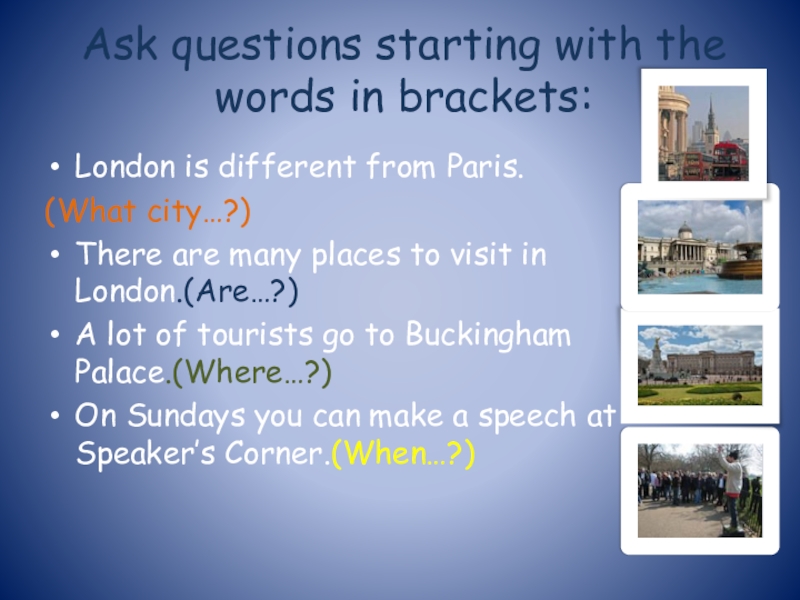 Ask questions starting with the words in brackets:

• London is different from Paris.
(What city…?)

• There are many places to visit in London.(Are…?)

• A lot of tourists go to Buckingham Palace.(Where…?)

• On Sundays you can make a speech at Speaker's Corner.(When…?)